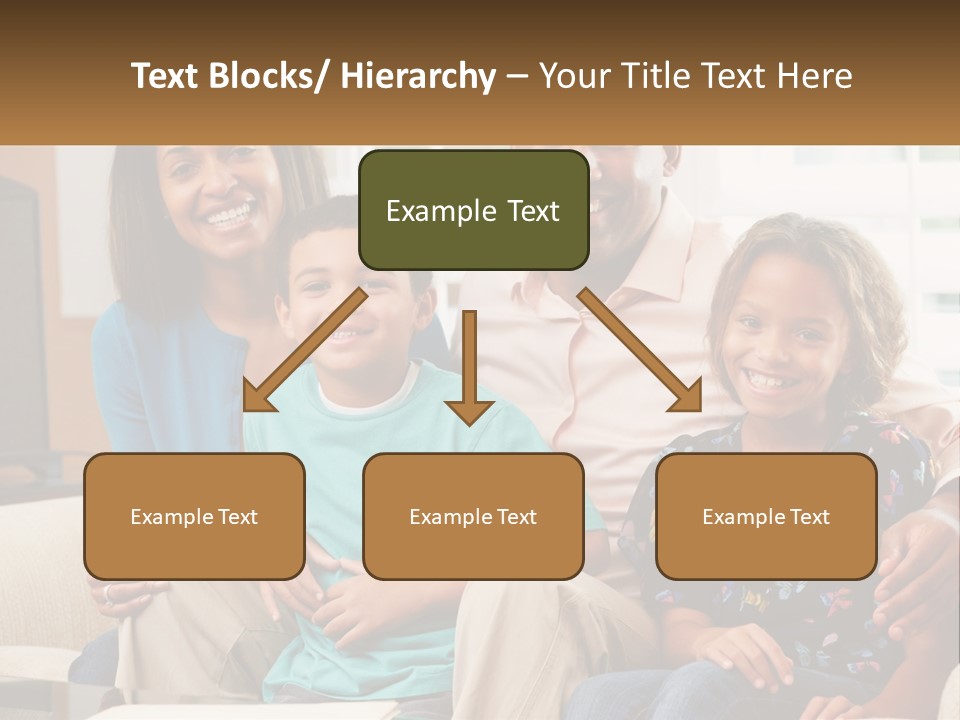 Text Blocks/ Hierarchy – Your Title Text Here

Example Text

Example Text

Example Text

Example Text